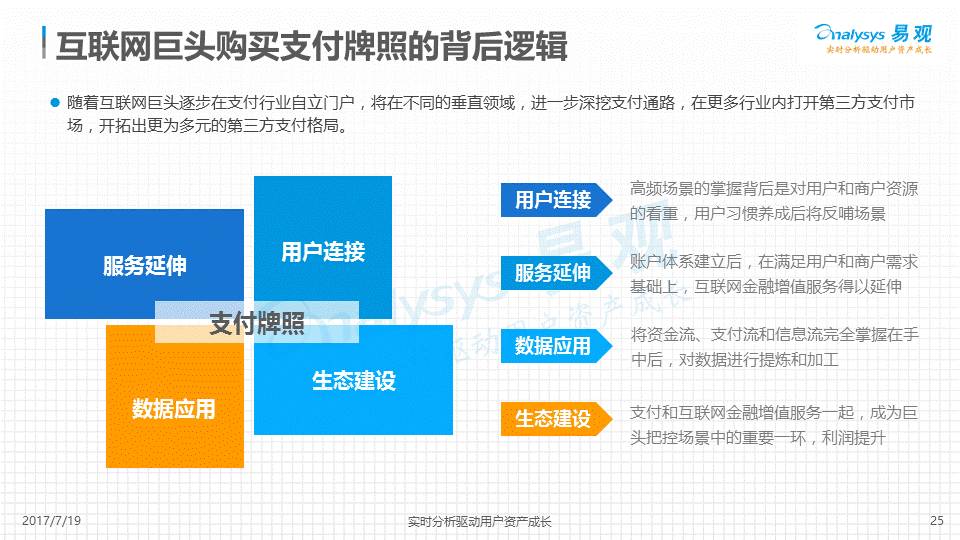 互联网巨头购买支付牌照的背后逻辑

Analysys 易观
实时分析驱动用户资产成长

随着互联网巨头逐步在支付行业自立门户，将在不同的垂直领域，进一步深挖支付通路，在更多行业内打开第三方支付市场，开拓出更为多元的第三方支付格局。

服务延伸
用户连接
支付牌照
数据应用
生态建设

用户连接
高频场景的掌握背后是对用户和商户资源的看重，用户习惯养成后将反哺场景

服务延伸
账户体系建立后，在满足用户和商户需求基础上，互联网金融增值服务得以延伸

数据应用
将资金流、支付流和信息流完全掌握在手中后，对数据进行提炼和加工

生态建设
支付和互联网金融增值服务一起，成为巨头把控场景中的重要一环，利润提升

Analysys 易观 实时分析驱动用户资产成长

2017/7/19
实时分析驱动用户资产成长
25